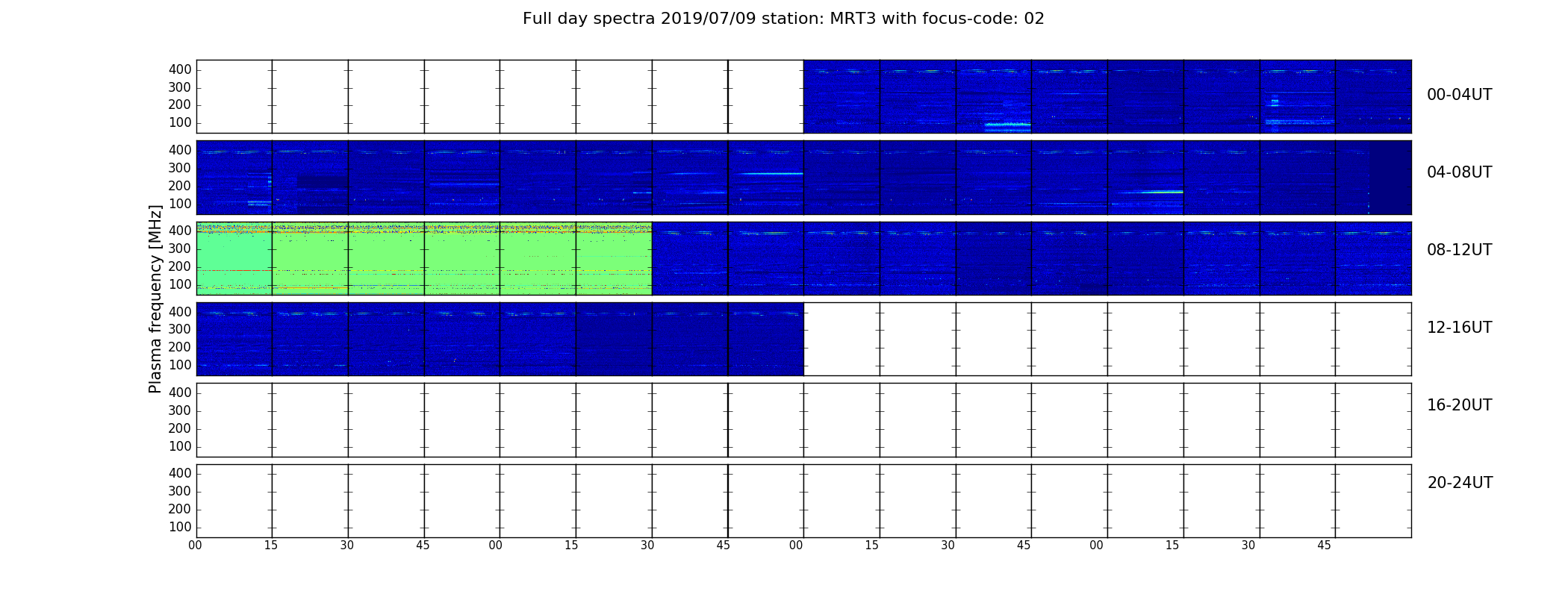 Full day spectra 2019/07/09 station: MRT3 with focus-code: 02

Plasma frequency [MHz]

400
300
200
100

00-04UT

400
300
200
100

04-08UT

400
300
200
100

08-12UT

400
300
200
100

12-16UT

400
300
200
100

16-20UT

400
300
200
100

20-24UT

00 15 30 45 00 15 30 45 00 15 30 45 00 15 30 45